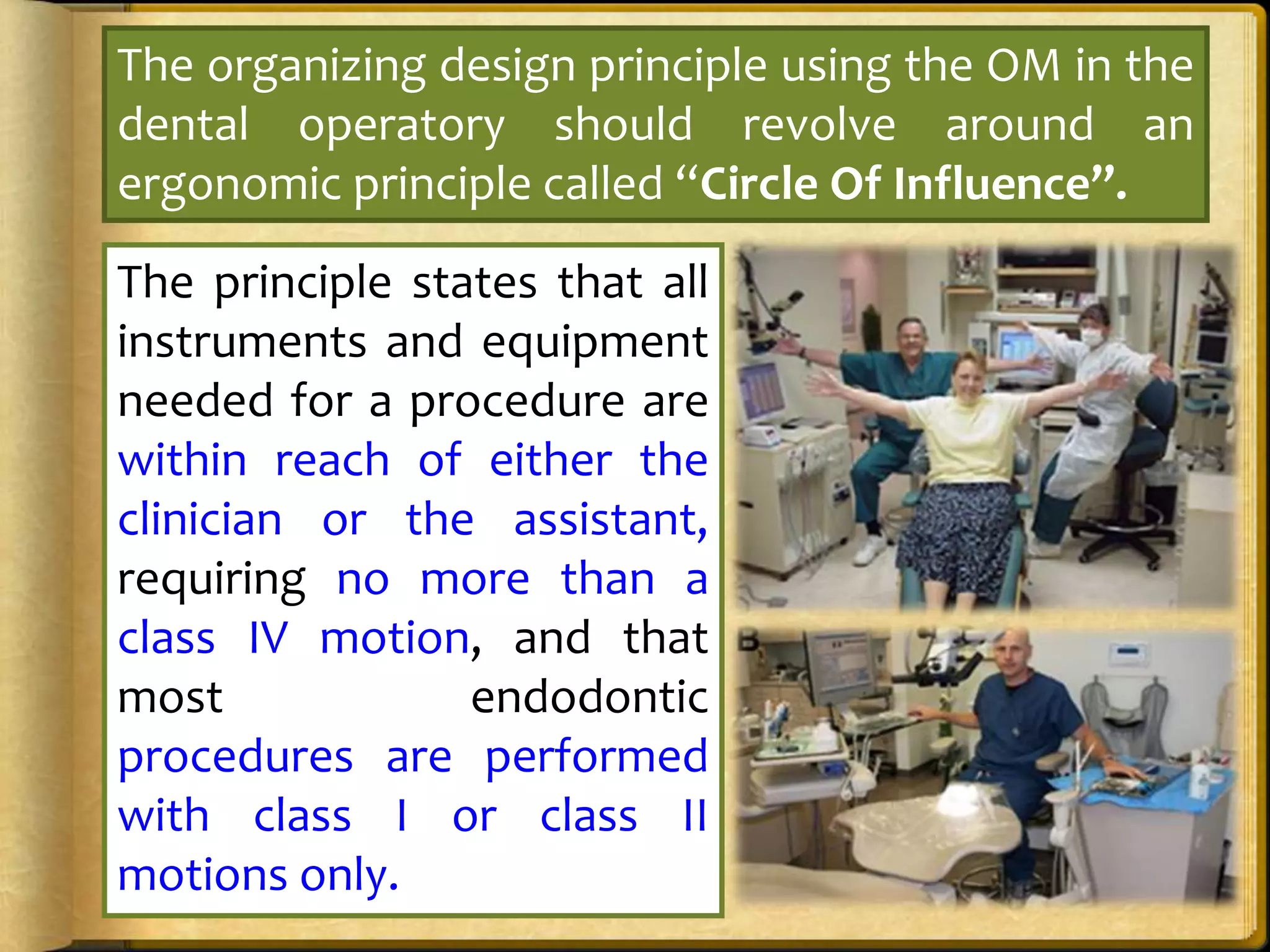 The organizing design principle using the OM in the dental operatory should revolve around an ergonomic principle called “Circle Of Influence”.

The principle states that all instruments and equipment needed for a procedure are within reach of either the clinician or the assistant, requiring no more than a class IV motion, and that most endodontic procedures are performed with class I or class II motions only.

B